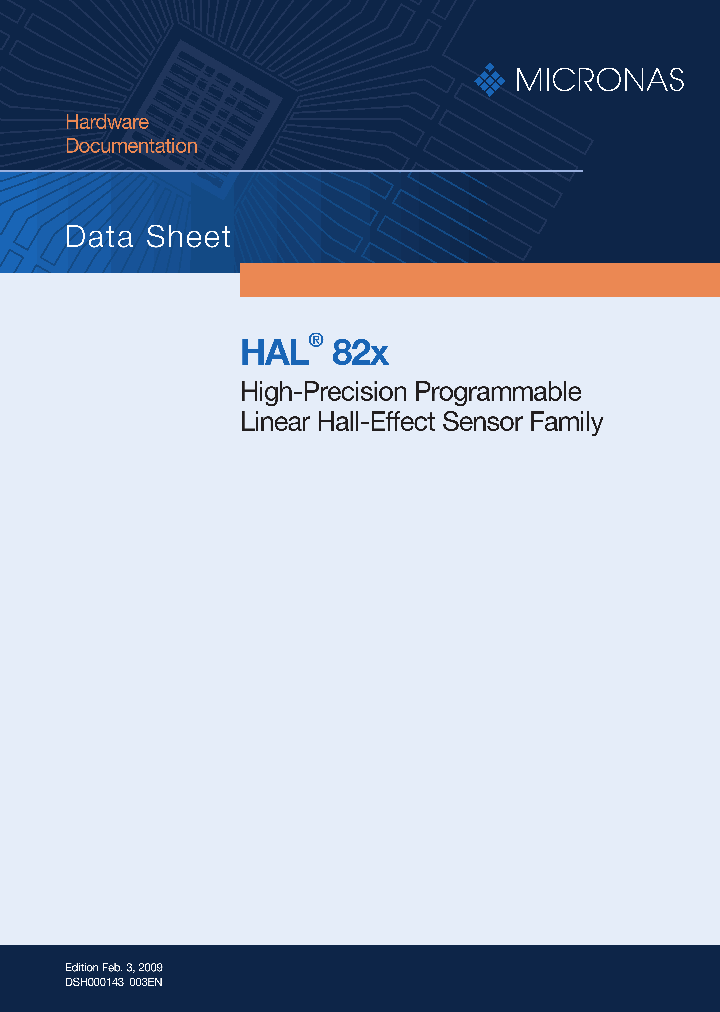 MICRONAS

Hardware
Documentation

Data Sheet

HAL® 82x

High-Precision Programmable
Linear Hall-Effect Sensor Family

Edition Feb. 3, 2009
DSH000143_003EN